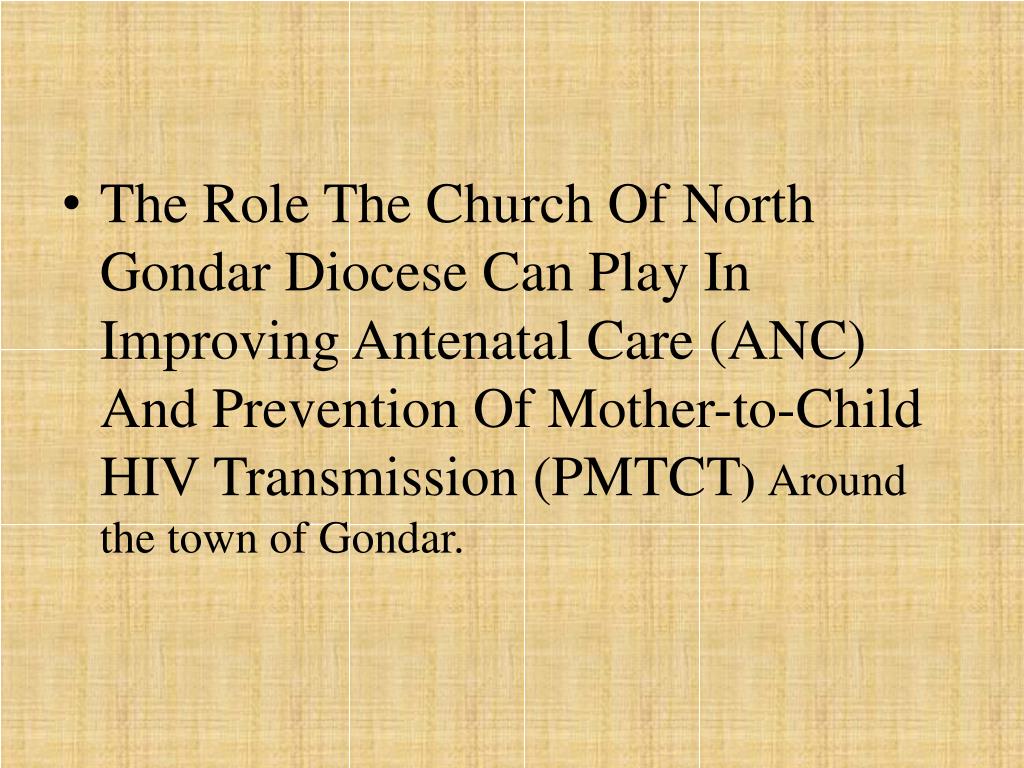 • The Role The Church Of North Gondar Diocese Can Play In Improving Antenatal Care (ANC) And Prevention Of Mother-to-Child HIV Transmission (PMTCT) Around the town of Gondar.